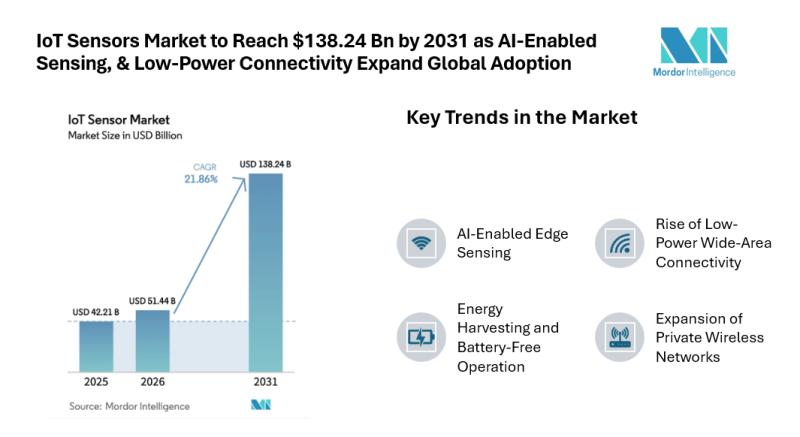 IoT Sensors Market to Reach $138.24 Bn by 2031 as AI-Enabled Sensing, & Low-Power Connectivity Expand Global Adoption

Mordor Intelligence

IoT Sensor Market
Market Size in USD Billion

CAGR
21.86%

USD 42.21 B
USD 51.44 B
USD 138.24 B

2025
2026
2031

Source: Mordor Intelligence

Key Trends in the Market

AI-Enabled Edge Sensing

Rise of Low-Power Wide-Area Connectivity

Energy Harvesting and Battery-Free Operation

Expansion of Private Wireless Networks